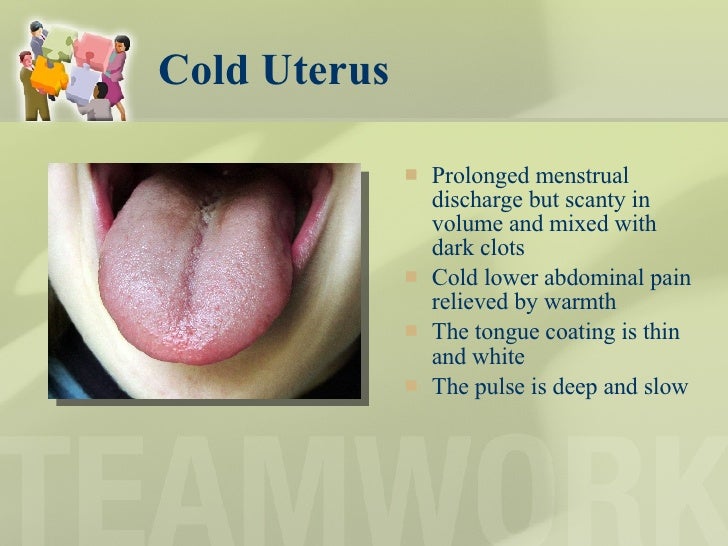 Cold Uterus

- Prolonged menstrual discharge but scanty in volume and mixed with dark clots
- Cold lower abdominal pain relieved by warmth
- The tongue coating is thin and white
- The pulse is deep and slow

TEAMWORK